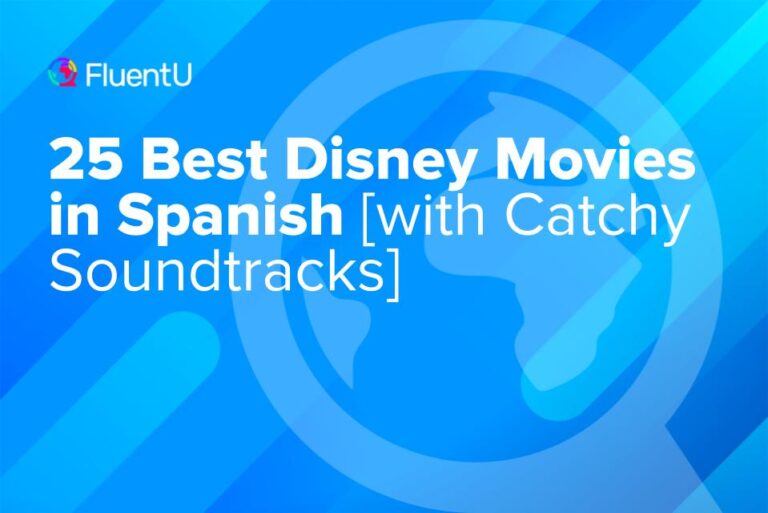 FluentU

25 Best Disney Movies in Spanish [with Catchy Soundtracks]